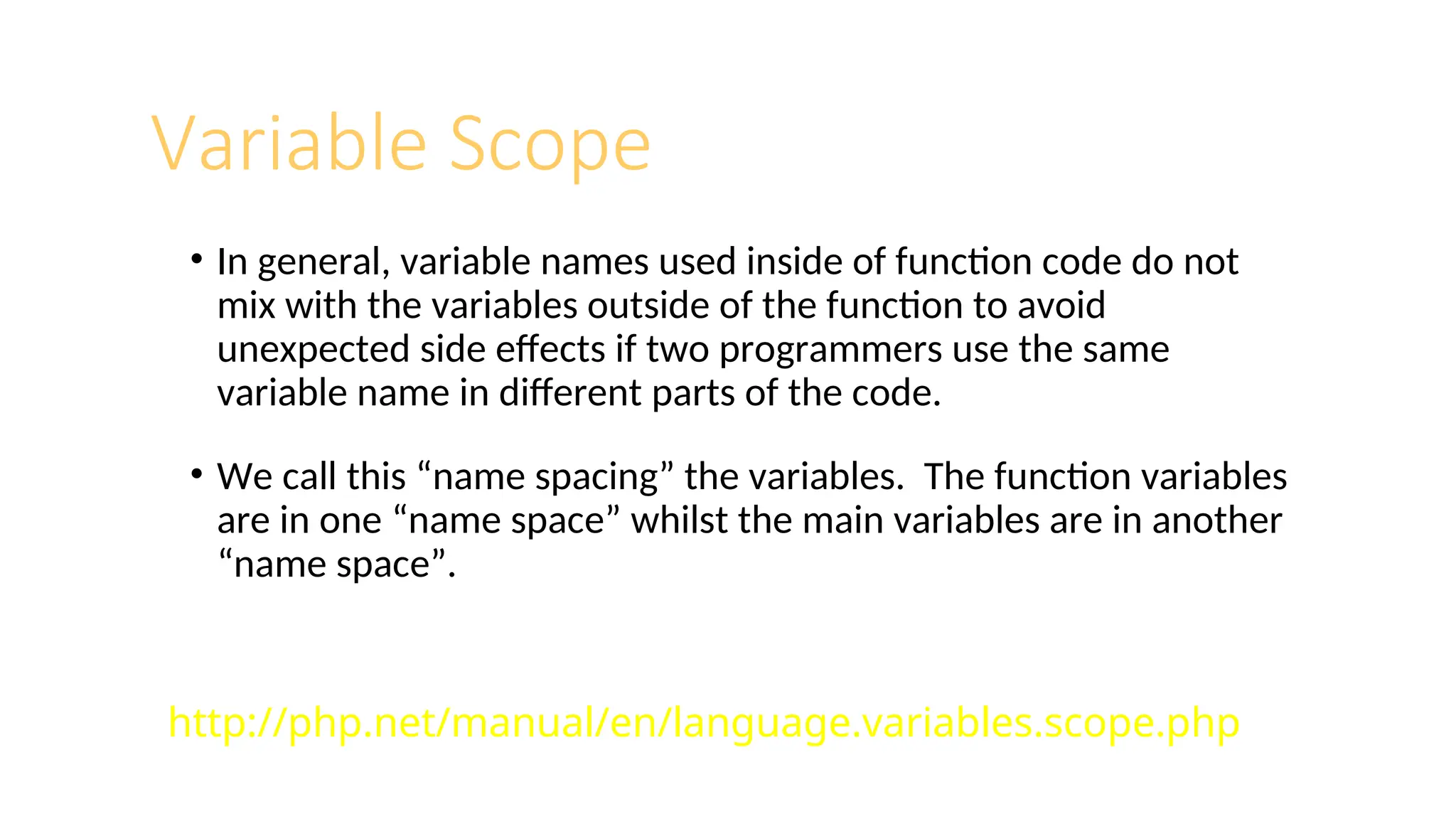 Variable Scope

• In general, variable names used inside of function code do not mix with the variables outside of the function to avoid unexpected side effects if two programmers use the same variable name in different parts of the code.

• We call this “name spacing” the variables.  The function variables are in one “name space” whilst the main variables are in another “name space”.

http://php.net/manual/en/language.variables.scope.php